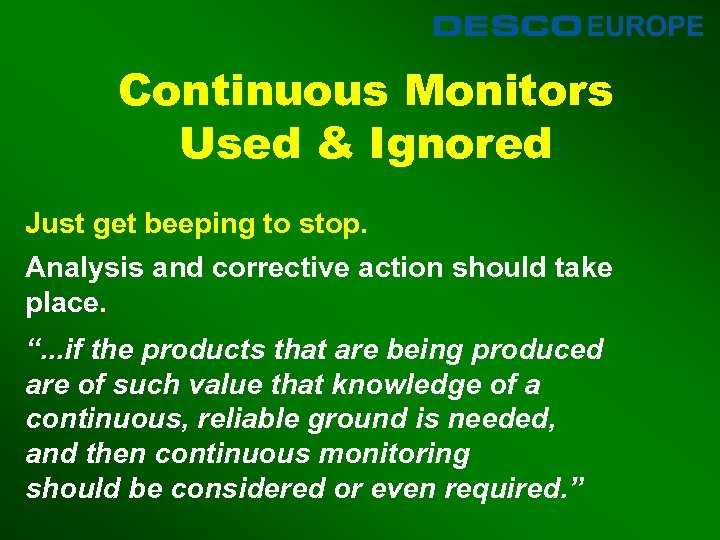 DESCO EUROPE

Continuous Monitors Used & Ignored

Just get beeping to stop.

Analysis and corrective action should take place.

“...if the products that are being produced are of such value that knowledge of a continuous, reliable ground is needed, and then continuous monitoring should be considered or even required.”